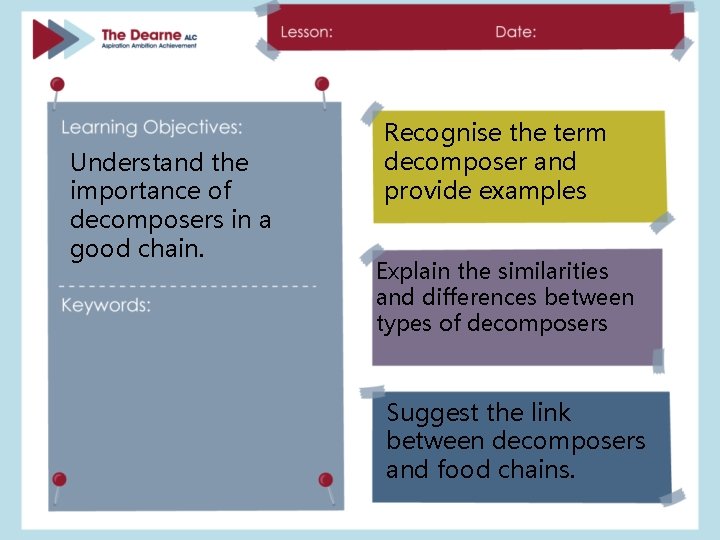 The Dearne ALC
Aspiration Ambition Achievement

Lesson: Date:

Learning Objectives:
Understand the importance of decomposers in a good chain.

Keywords:

Recognise the term decomposer and provide examples

Explain the similarities and differences between types of decomposers

Suggest the link between decomposers and food chains.